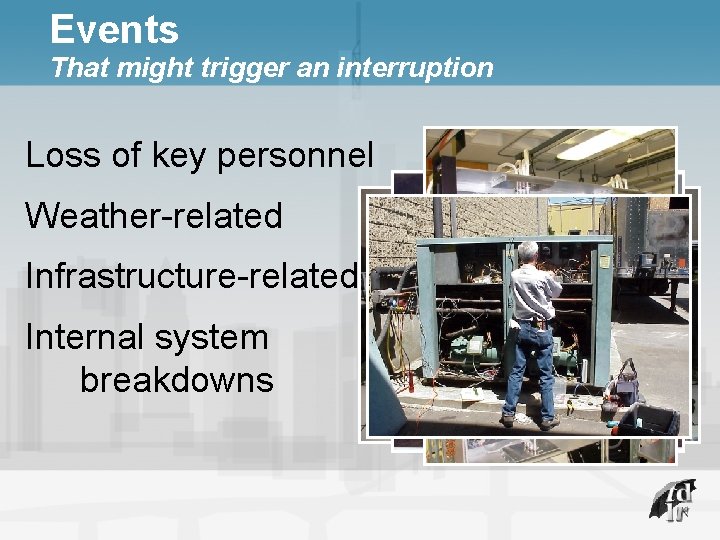 Events
That might trigger an interruption

Loss of key personnel

Weather-related

Infrastructure-related

Internal system breakdowns